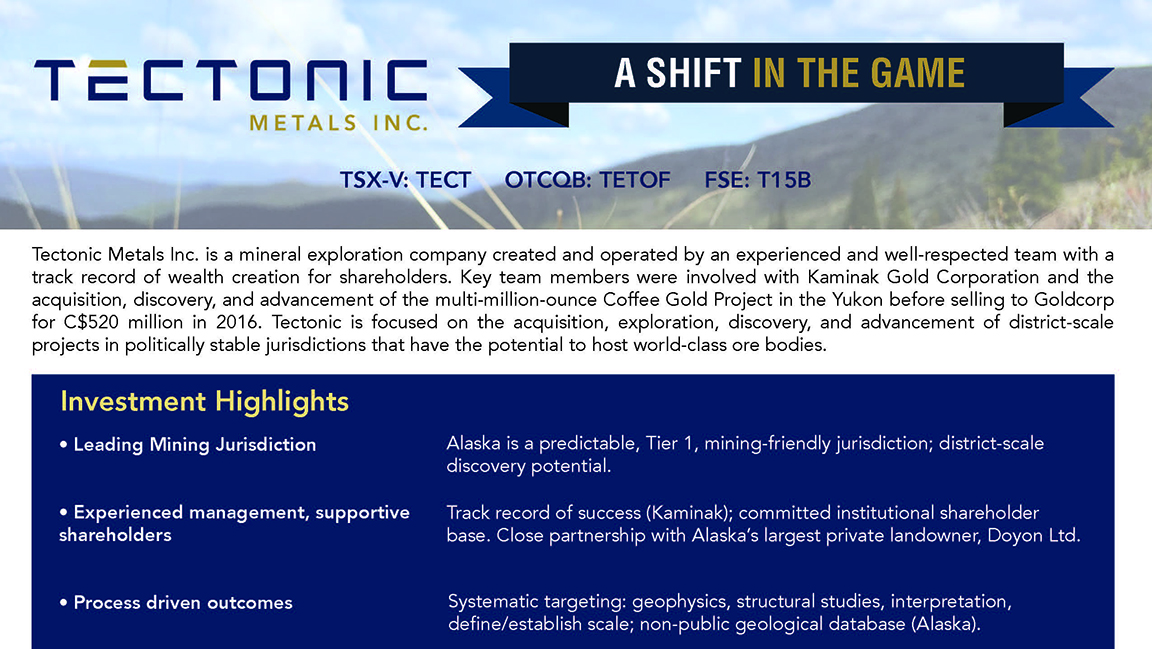 TECTONIC
METALS INC.

A SHIFT IN THE GAME

TSX-V: TECT OTCQB: TETOF FSE: T15B

Tectonic Metals Inc. is a mineral exploration company created and operated by an experienced and well-respected team with a track record of wealth creation for shareholders. Key team members were involved with Kaminak Gold Corporation and the acquisition, discovery, and advancement of the multi-million-ounce Coffee Gold Project in the Yukon before selling to Goldcorp for C$520 million in 2016. Tectonic is focused on the acquisition, exploration, discovery, and advancement of district-scale projects in politically stable jurisdictions that have the potential to host world-class ore bodies.

Investment Highlights

• Leading Mining Jurisdiction

Alaska is a predictable, Tier 1, mining-friendly jurisdiction; district-scale discovery potential.

• Experienced management, supportive shareholders

Track record of success (Kaminak); committed institutional shareholder base. Close partnership with Alaska's largest private landowner, Doyon Ltd.

• Process driven outcomes

Systematic targeting: geophysics, structural studies, interpretation, define/establish scale; non-public geological database (Alaska).